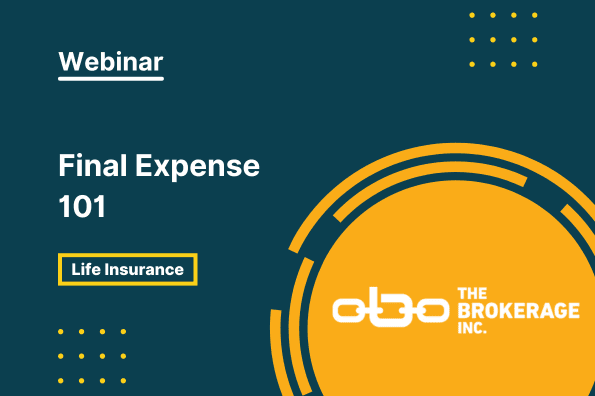 Webinar

Final Expense 101

Life Insurance

THE BROKERAGE INC.